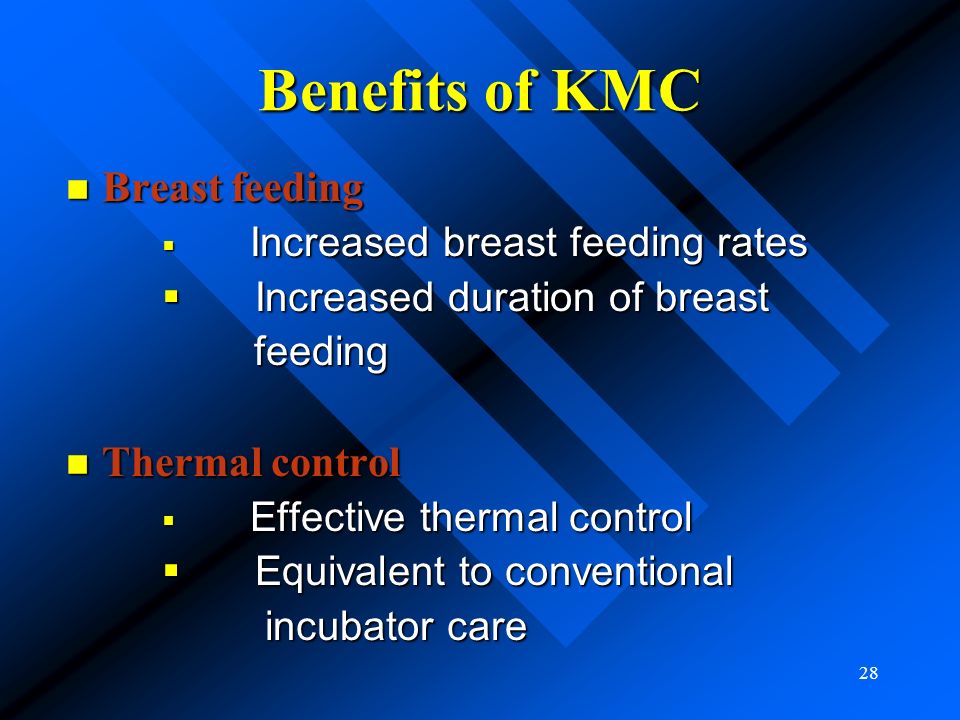 Benefits of KMC

Breast feeding
Increased breast feeding rates
Increased duration of breast feeding

Thermal control
Effective thermal control
Equivalent to conventional incubator care

28